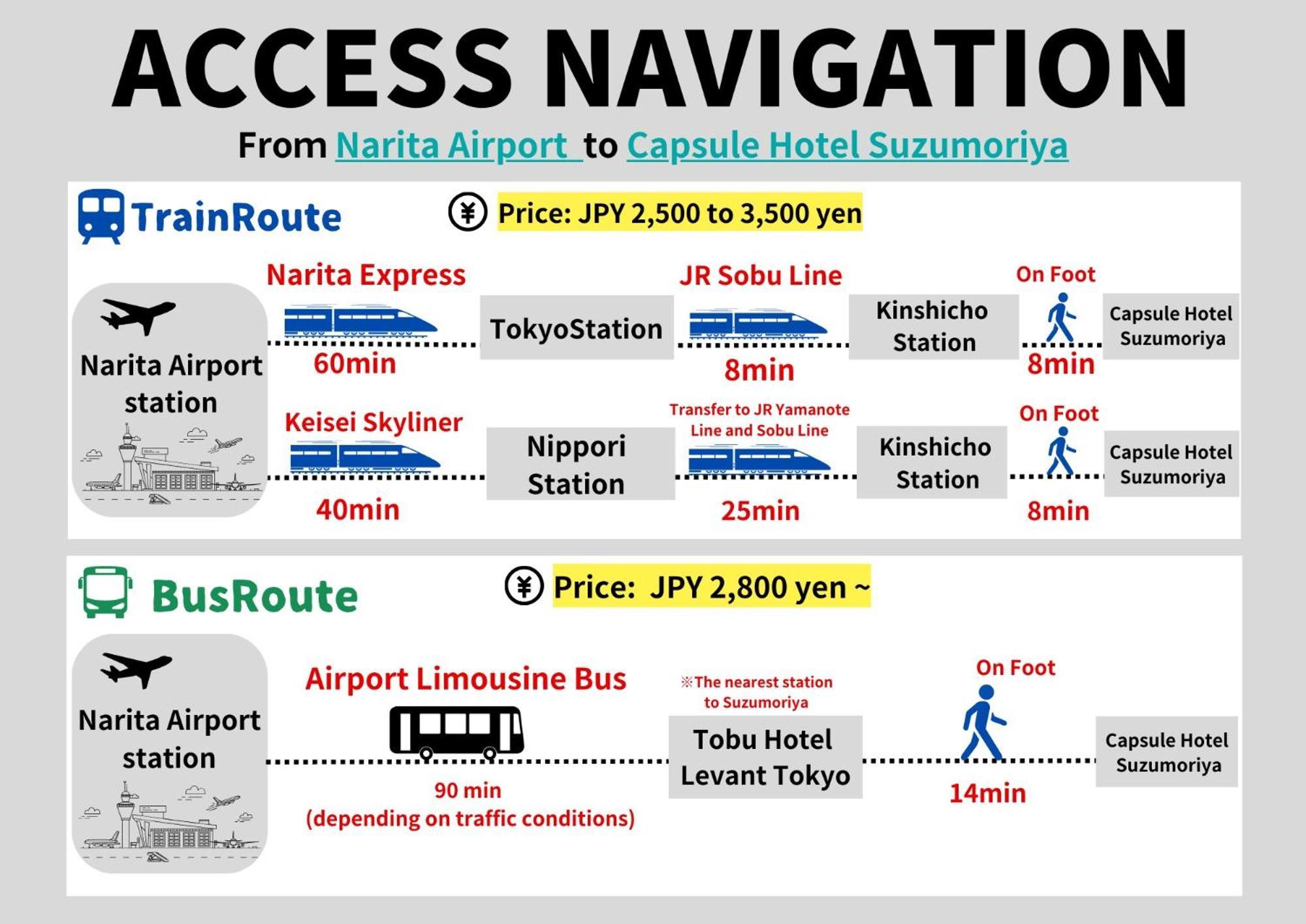 ACCESS NAVIGATION

From Narita Airport to Capsule Hotel Suzumoriya

TrainRoute

¥ Price: JPY 2,500 to 3,500 yen

Narita Airport station

Narita Express

60min

TokyoStation

JR Sobu Line

8min

Kinshicho Station

On Foot

8min

Capsule Hotel Suzumoriya

Keisei Skyliner

40min

Nippori Station

Transfer to JR Yamanote Line and Sobu Line

25min

Kinshicho Station

On Foot

8min

Capsule Hotel Suzumoriya

BusRoute

¥ Price: JPY 2,800 yen ~

Narita Airport station

Airport Limousine Bus

90 min (depending on traffic conditions)

※The nearest station to Suzumoriya

Tobu Hotel Levant Tokyo

On Foot

14min

Capsule Hotel Suzumoriya